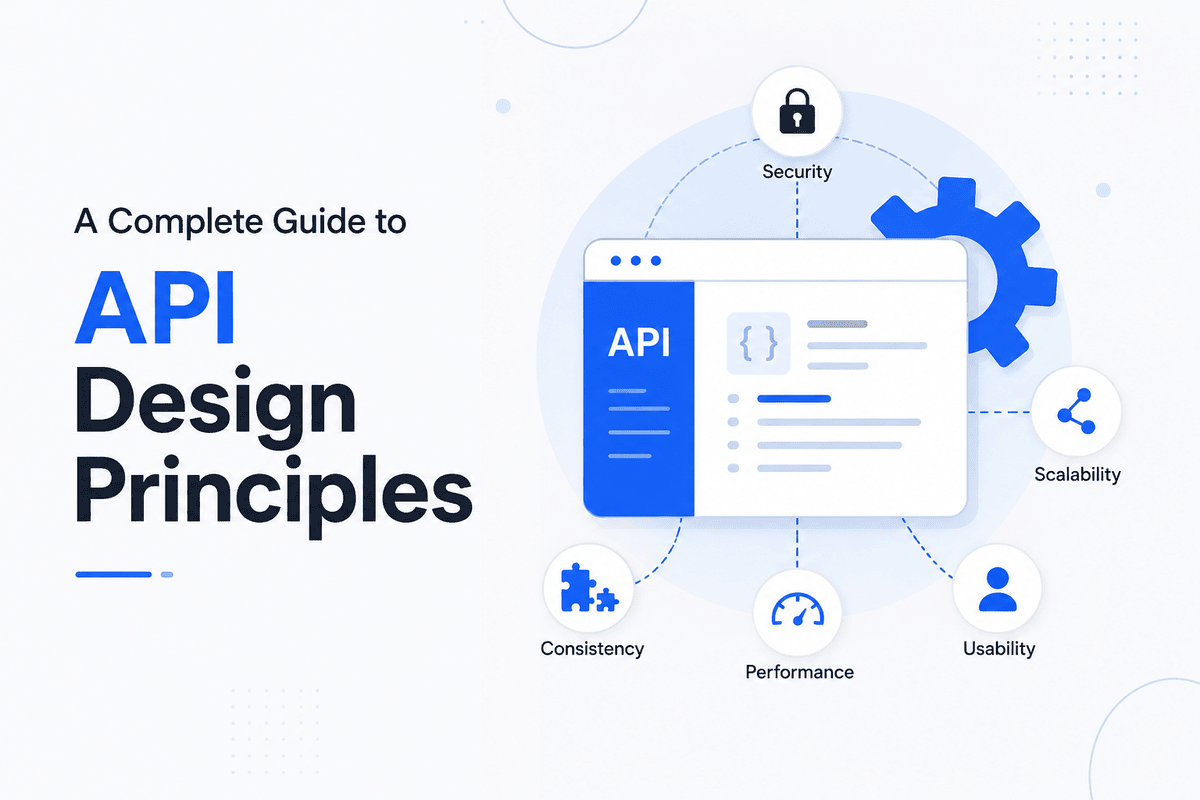 A Complete Guide to

API
Design
Principles

Security

API

{ }

Scalability

Consistency

Performance

Usability